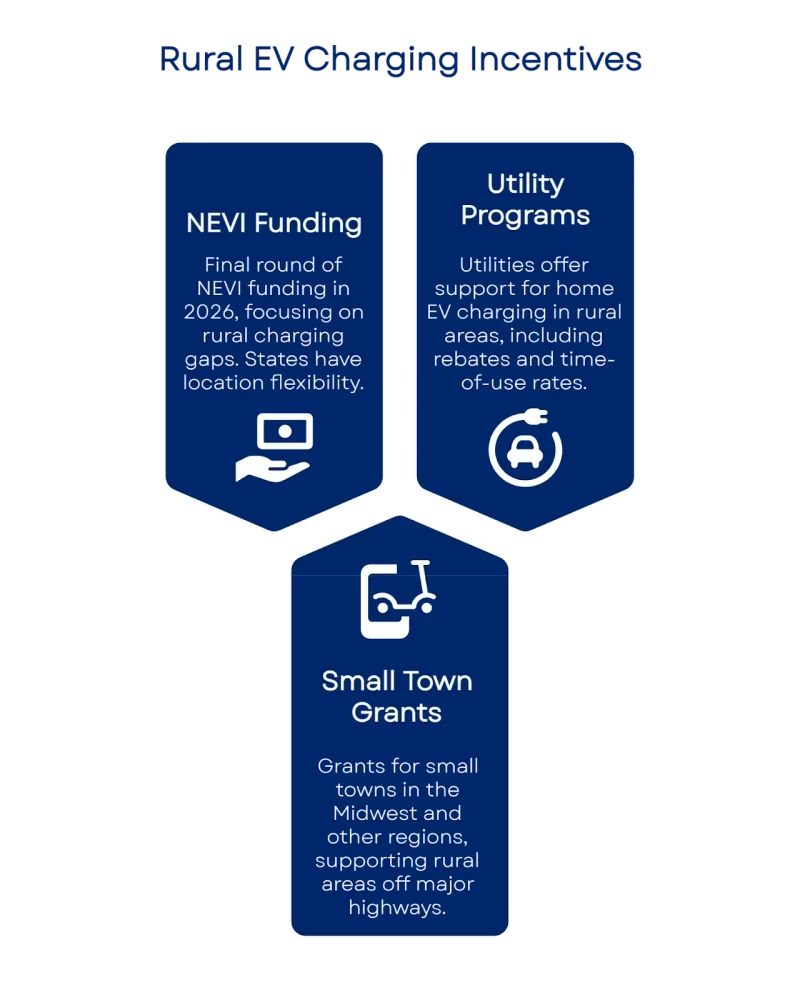 Rural EV Charging Incentives

NEVI Funding

Final round of NEVI funding in 2026, focusing on rural charging gaps. States have location flexibility.

Utility Programs

Utilities offer support for home EV charging in rural areas, including rebates and time-of-use rates.

Small Town Grants

Grants for small towns in the Midwest and other regions, supporting rural areas off major highways.